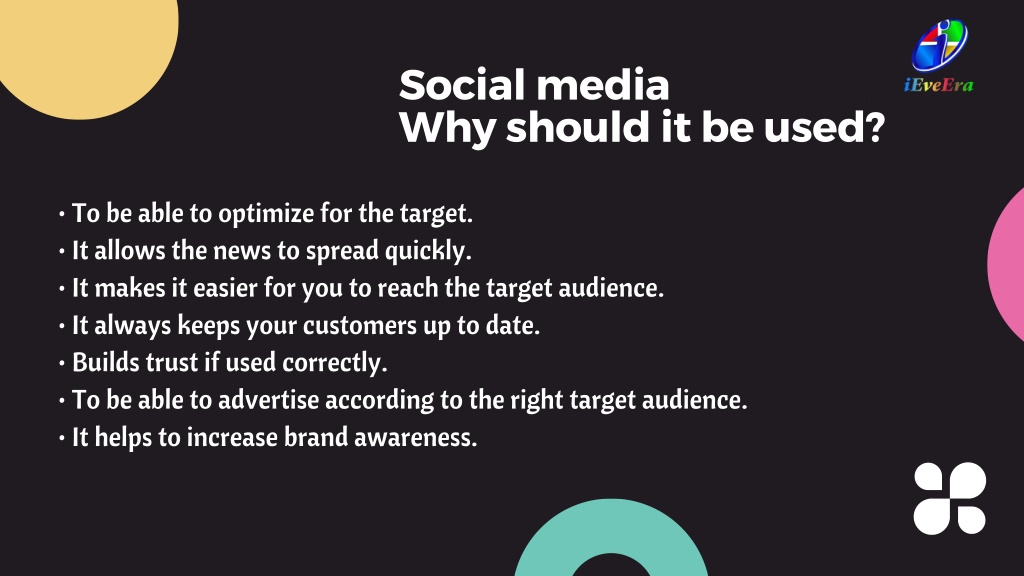 iEveEra

Social media
Why should it be used?

• To be able to optimize for the target.
• It allows the news to spread quickly.
• It makes it easier for you to reach the target audience.
• It always keeps your customers up to date.
• Builds trust if used correctly.
• To be able to advertise according to the right target audience.
• It helps to increase brand awareness.